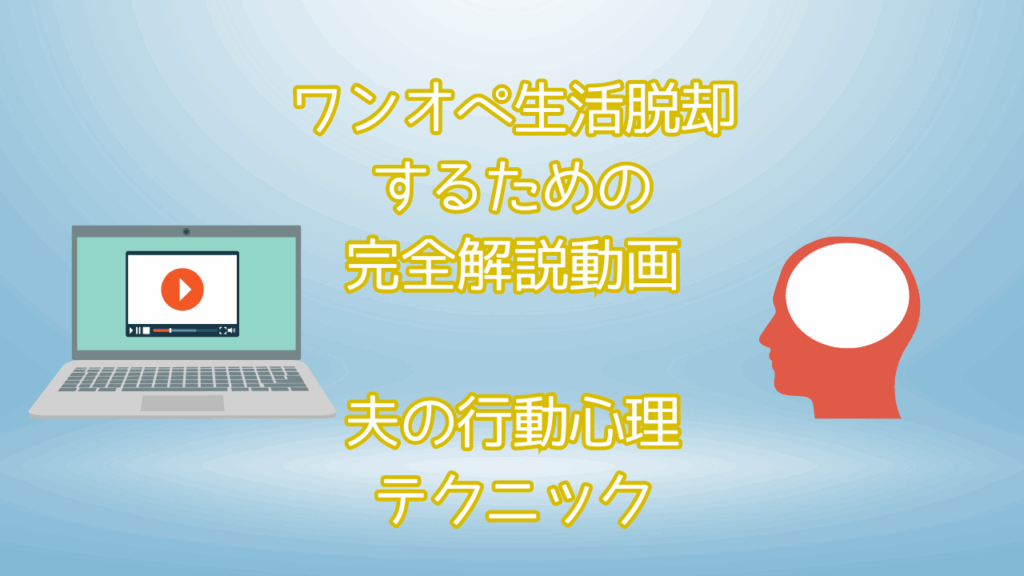 ワンオペ生活脱却
するための
完全解説動画

夫の行動心理
テクニック